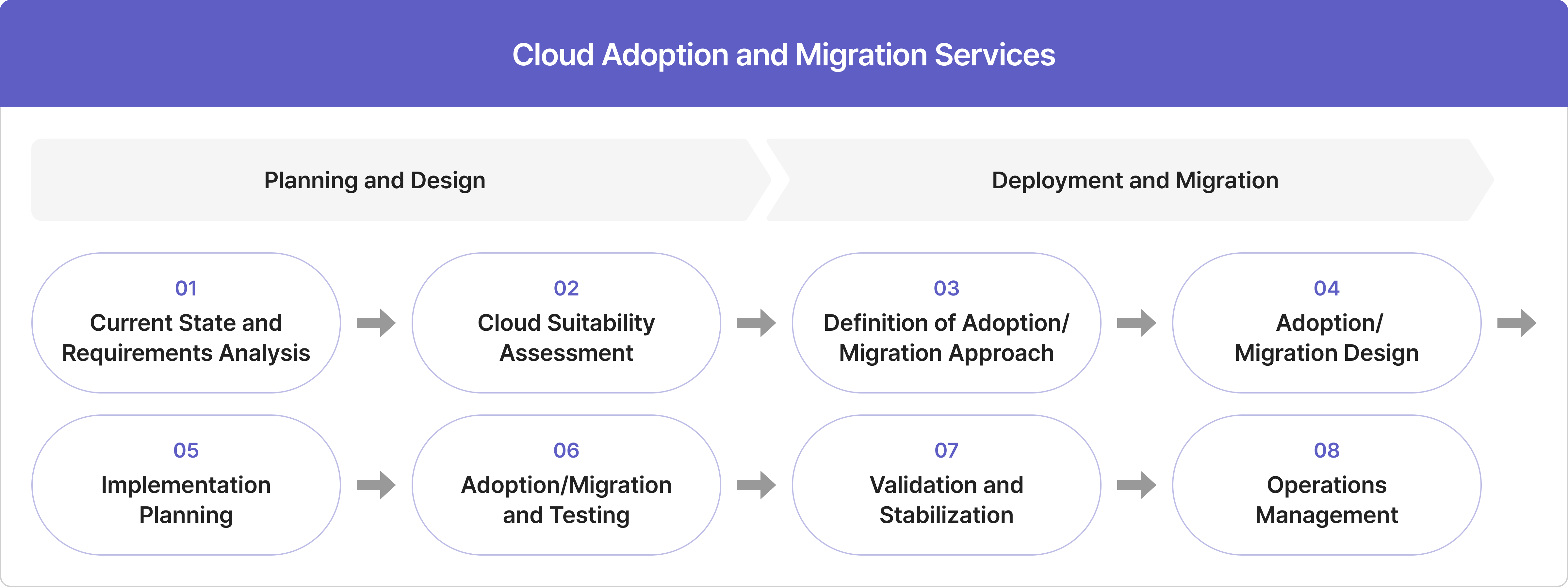 Cloud Adoption and Migration Services

Planning and Design

Deployment and Migration

01
Current State and Requirements Analysis

02
Cloud Suitability Assessment

03
Definition of Adoption/ Migration Approach

04
Adoption/ Migration Design

05
Implementation Planning

06
Adoption/Migration and Testing

07
Validation and Stabilization

08
Operations Management